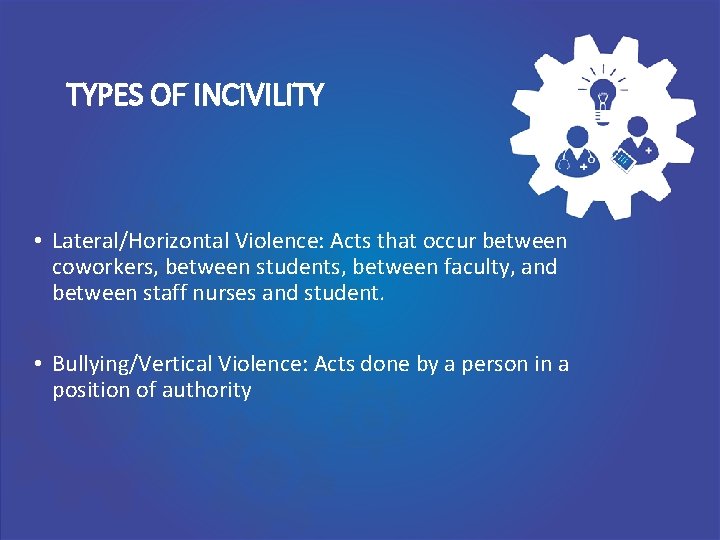 TYPES OF INCIVILITY

• Lateral/Horizontal Violence: Acts that occur between coworkers, between students, between faculty, and between staff nurses and student.

• Bullying/Vertical Violence: Acts done by a person in a position of authority